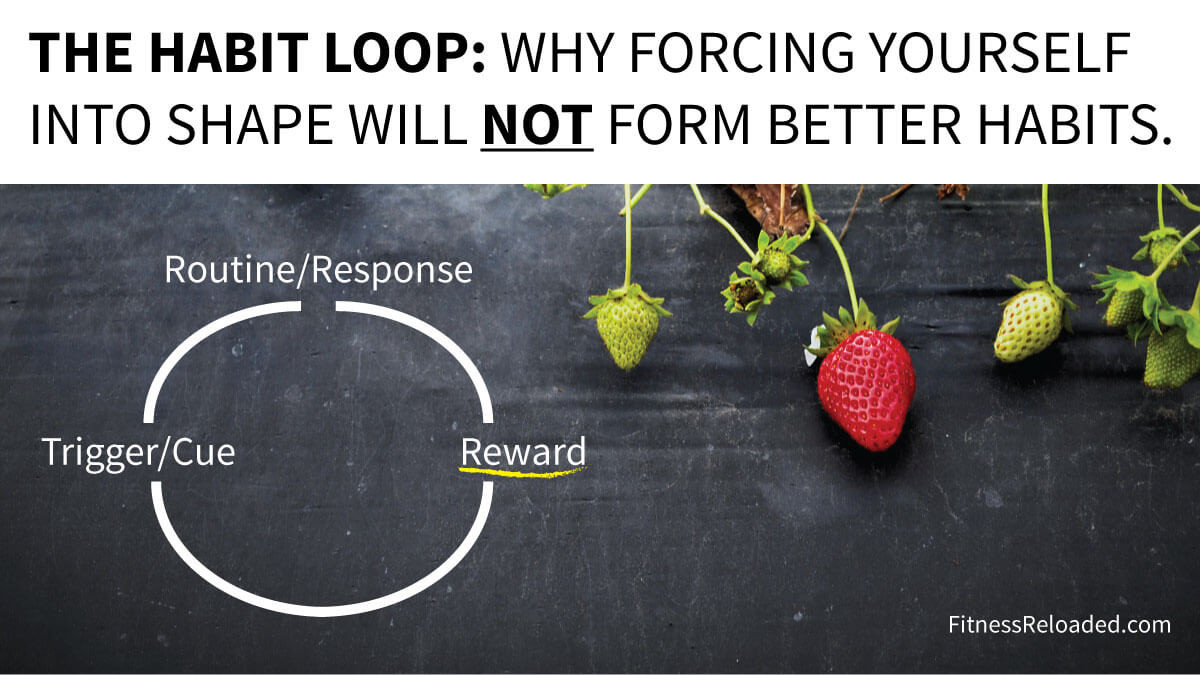 THE HABIT LOOP: WHY FORCING YOURSELF INTO SHAPE WILL NOT FORM BETTER HABITS.

Routine/Response

Trigger/Cue

Reward

FitnessReloaded.com